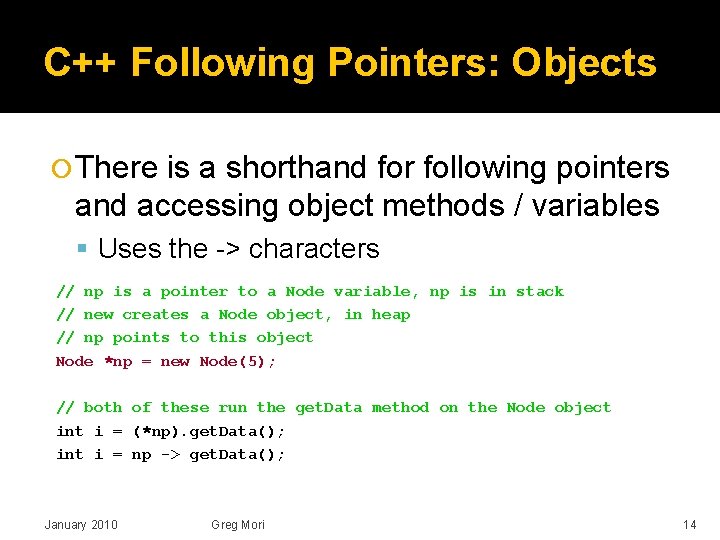 C++ Following Pointers: Objects

There is a shorthand for following pointers and accessing object methods / variables

Uses the -> characters

// np is a pointer to a Node variable, np is in stack
// new creates a Node object, in heap
// np points to this object
Node *np = new Node(5);

// both of these run the getData method on the Node object
int i = (*np).getData();
int i = np -> getData();

January 2010 Greg Mori 14